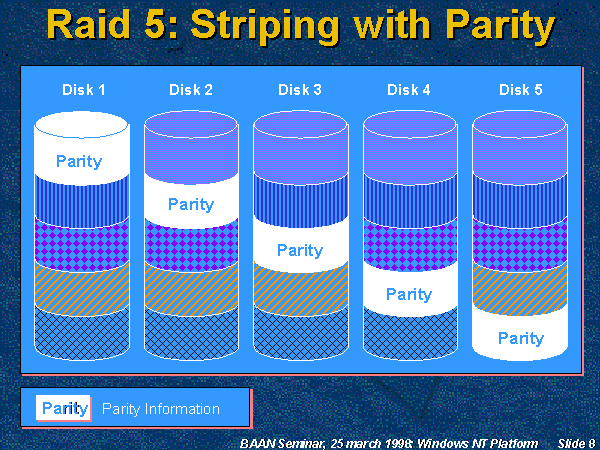 Raid 5: Striping with Parity

Disk 1
Disk 2
Disk 3
Disk 4
Disk 5

Parity
Parity
Parity
Parity
Parity

Parity Parity Information

BAAN Seminar, 25 march 1998: Windows NT Platform Slide 8